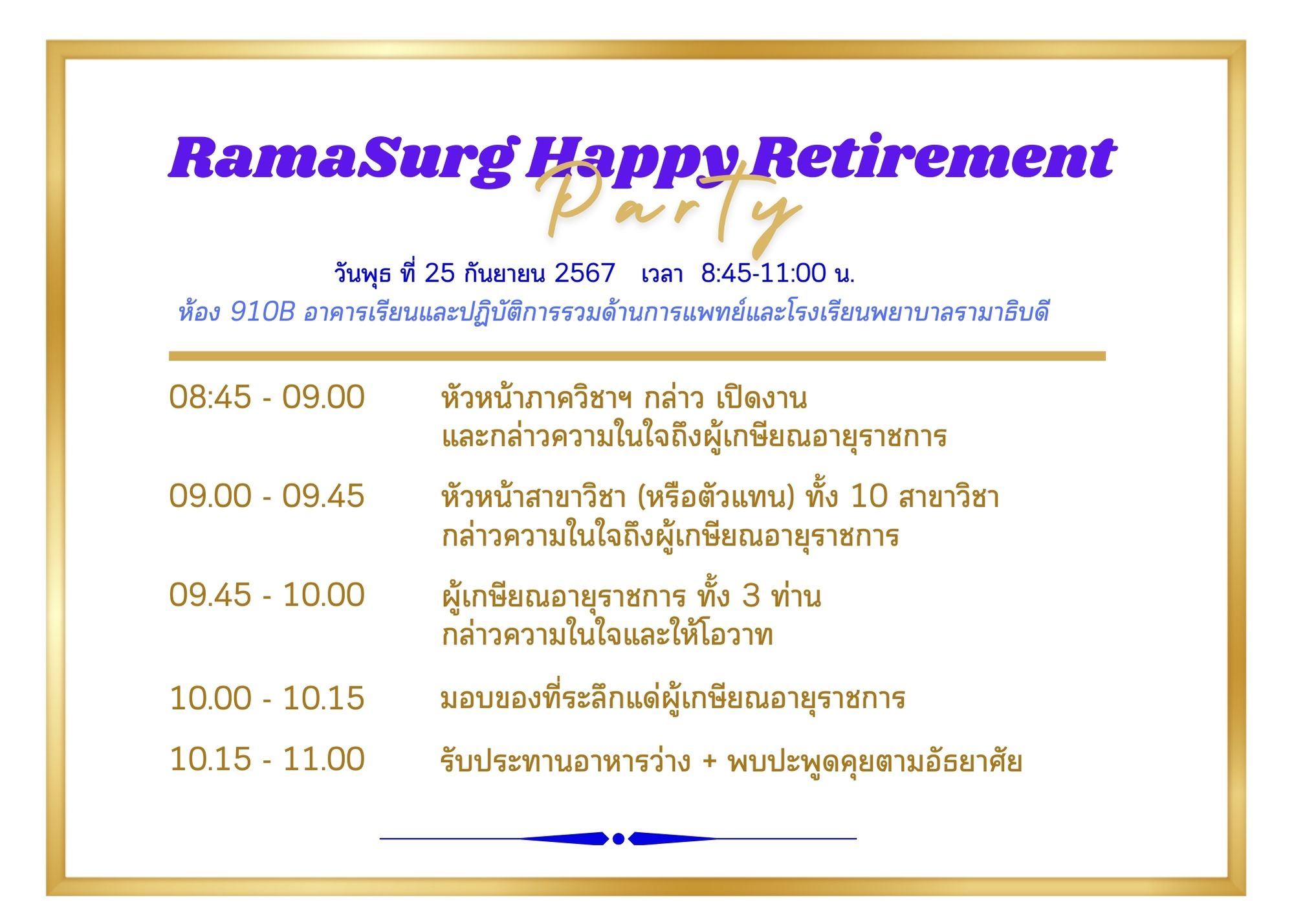 RamaSurg Happy Retirement
Party

วันพุธ ที่ 25 กันยายน 2567 เวลา 8:45-11:00 น.
ห้อง 910B อาคารเรียนและปฏิบัติการรวมด้านการแพทย์และโรงเรียนพยาบาลรามาธิบดี

08:45 - 09.00 หัวหน้าภาควิชาฯ กล่าว เปิดงาน และกล่าวความในใจถึงผู้เกษียณอายุราชการ

09.00 - 09.45 หัวหน้าสาขาวิชา (หรือตัวแทน) ทั้ง 10 สาขาวิชา กล่าวความในใจถึงผู้เกษียณอายุราชการ

09.45 - 10.00 ผู้เกษียณอายุราชการ ทั้ง 3 ท่าน กล่าวความในใจและให้โอวาท

10.00 - 10.15 มอบของที่ระลึกแด่ผู้เกษียณอายุราชการ

10.15 - 11.00 รับประทานอาหารว่าง + พบปะพูดคุยตามอัธยาศัย